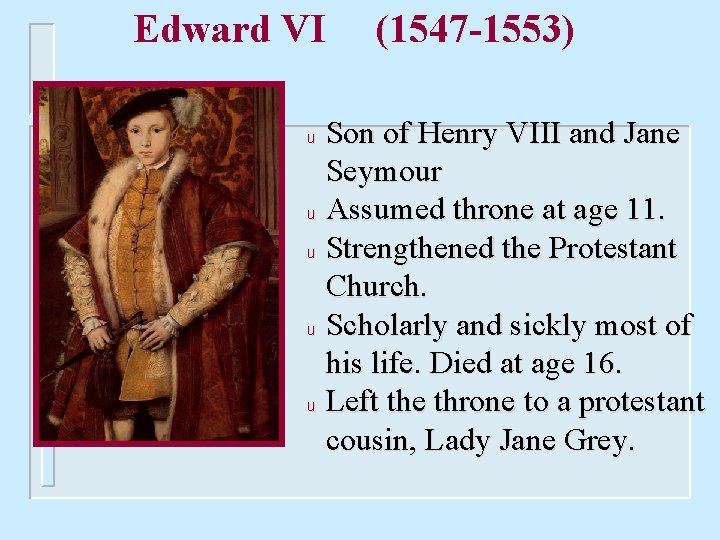 Edward VI (1547-1553)

u Son of Henry VIII and Jane Seymour
u Assumed throne at age 11.
u Strengthened the Protestant Church.
u Scholarly and sickly most of his life. Died at age 16.
u Left the throne to a protestant cousin, Lady Jane Grey.